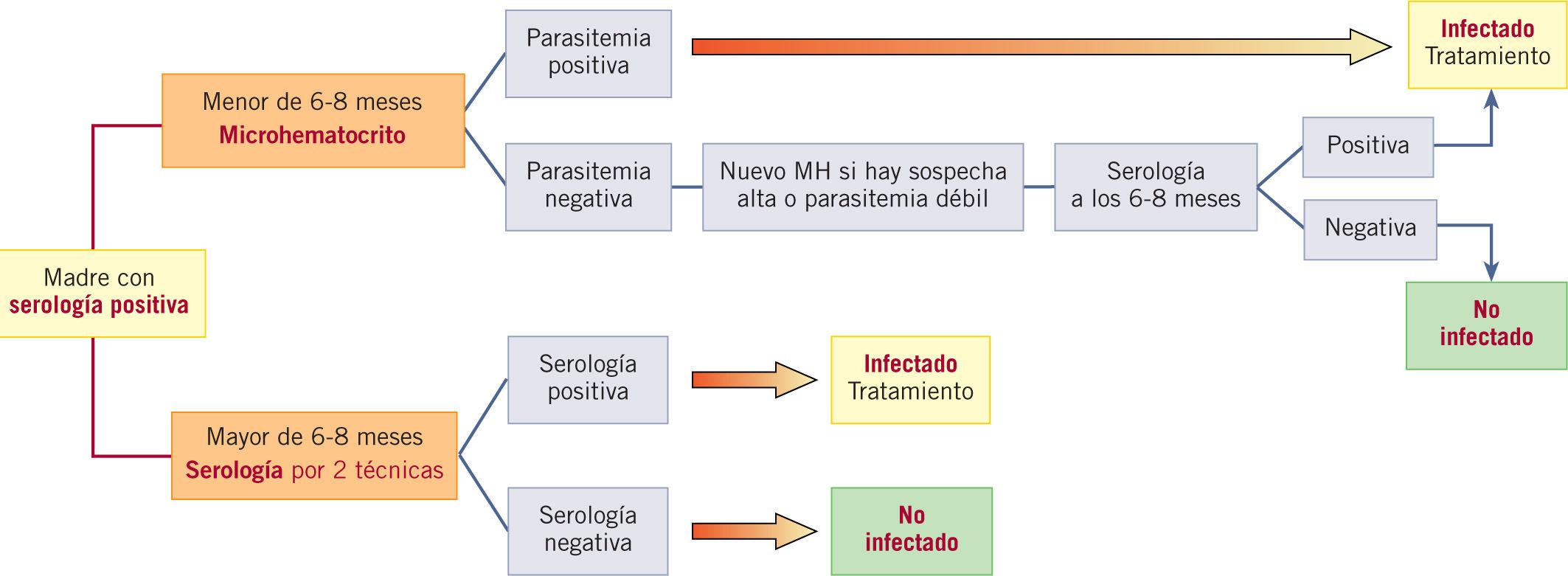 Madre con serología positiva

Menor de 6-8 meses
Microhematocrito

Parasitemia positiva

Infectado
Tratamiento

Parasitemia negativa

Nuevo MH si hay sospecha alta o parasitemia débil

Serología a los 6-8 meses

Positiva

Negativa

No infectado

Mayor de 6-8 meses
Serología por 2 técnicas

Serología positiva

Infectado
Tratamiento

Serología negativa

No infectado